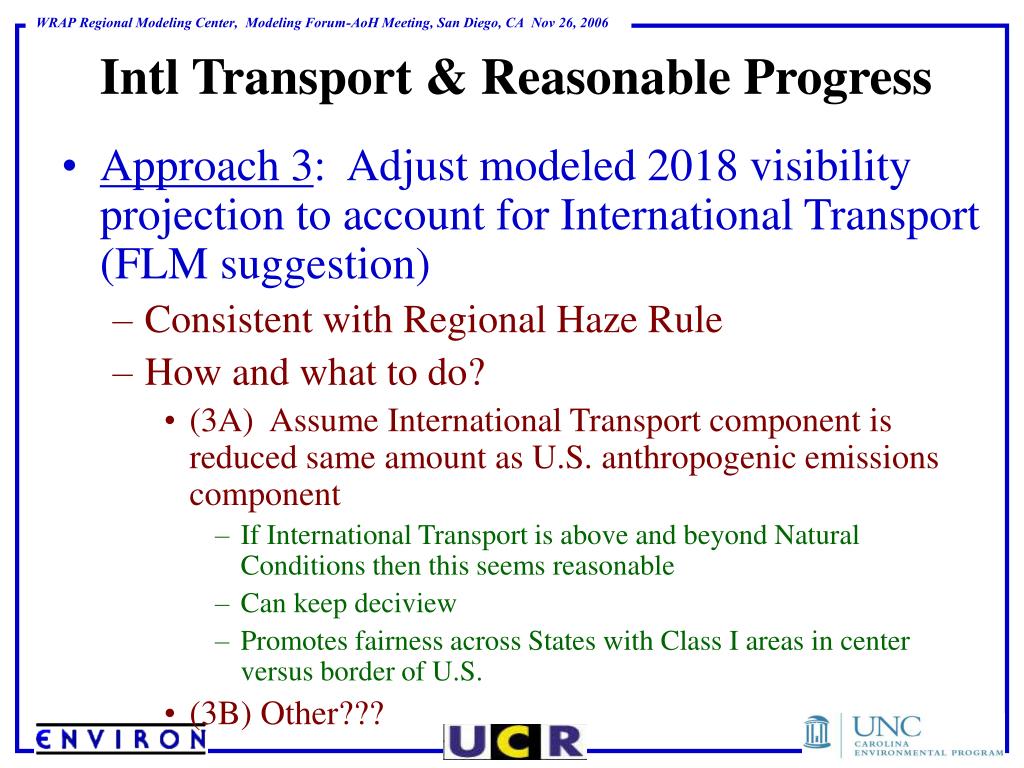 WRAP Regional Modeling Center, Modeling Forum-AoH Meeting, San Diego, CA Nov 26, 2006

Intl Transport & Reasonable Progress

• Approach 3: Adjust modeled 2018 visibility projection to account for International Transport (FLM suggestion)
– Consistent with Regional Haze Rule
– How and what to do?
• (3A) Assume International Transport component is reduced same amount as U.S. anthropogenic emissions component
– If International Transport is above and beyond Natural Conditions then this seems reasonable
– Can keep deciview
– Promotes fairness across States with Class I areas in center versus border of U.S.
• (3B) Other???

ENVIRON

UCR

UNC CAROLINA ENVIRONMENTAL PROGRAM